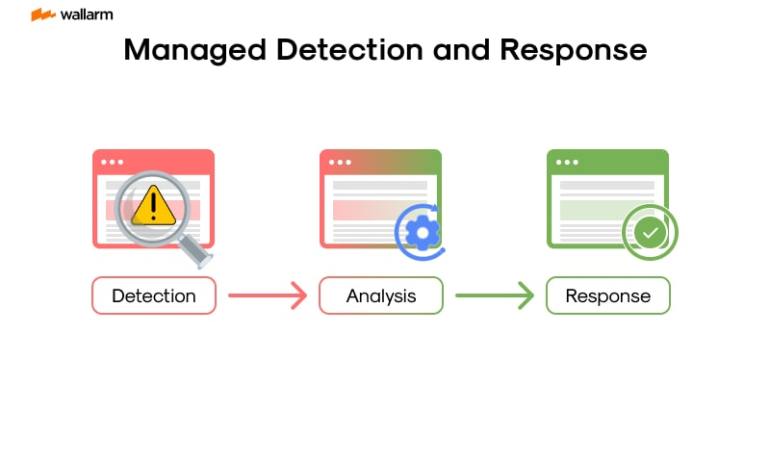 wallarm

Managed Detection and Response

Detection

Analysis

Response